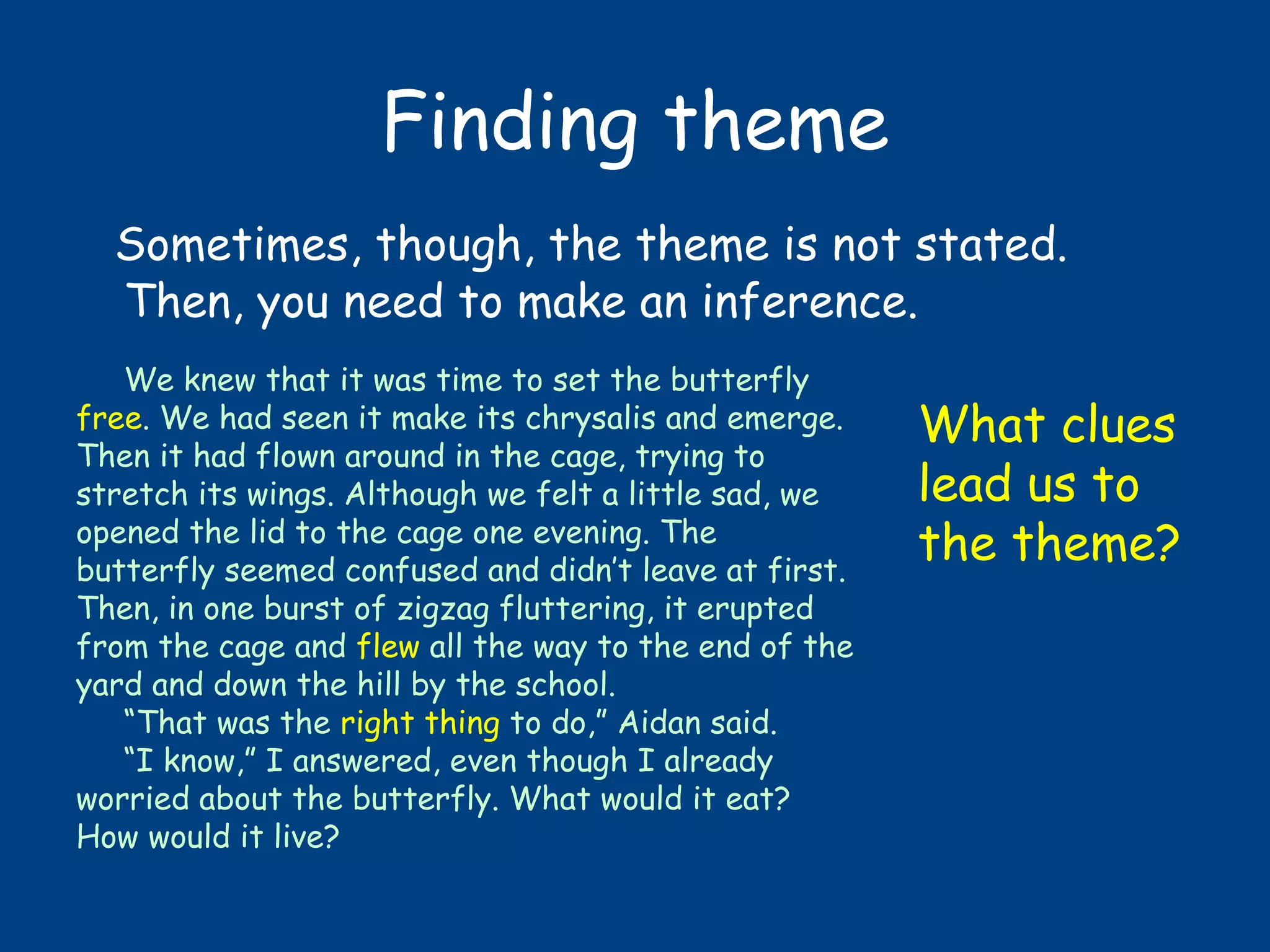 Finding theme

Sometimes, though, the theme is not stated. Then, you need to make an inference.

We knew that it was time to set the butterfly free. We had seen it make its chrysalis and emerge. Then it had flown around in the cage, trying to stretch its wings. Although we felt a little sad, we opened the lid to the cage one evening. The butterfly seemed confused and didn't leave at first. Then, in one burst of zigzag fluttering, it erupted from the cage and flew all the way to the end of the yard and down the hill by the school.

"That was the right thing to do," Aidan said.

"I know," I answered, even though I already worried about the butterfly. What would it eat? How would it live?

What clues lead us to the theme?